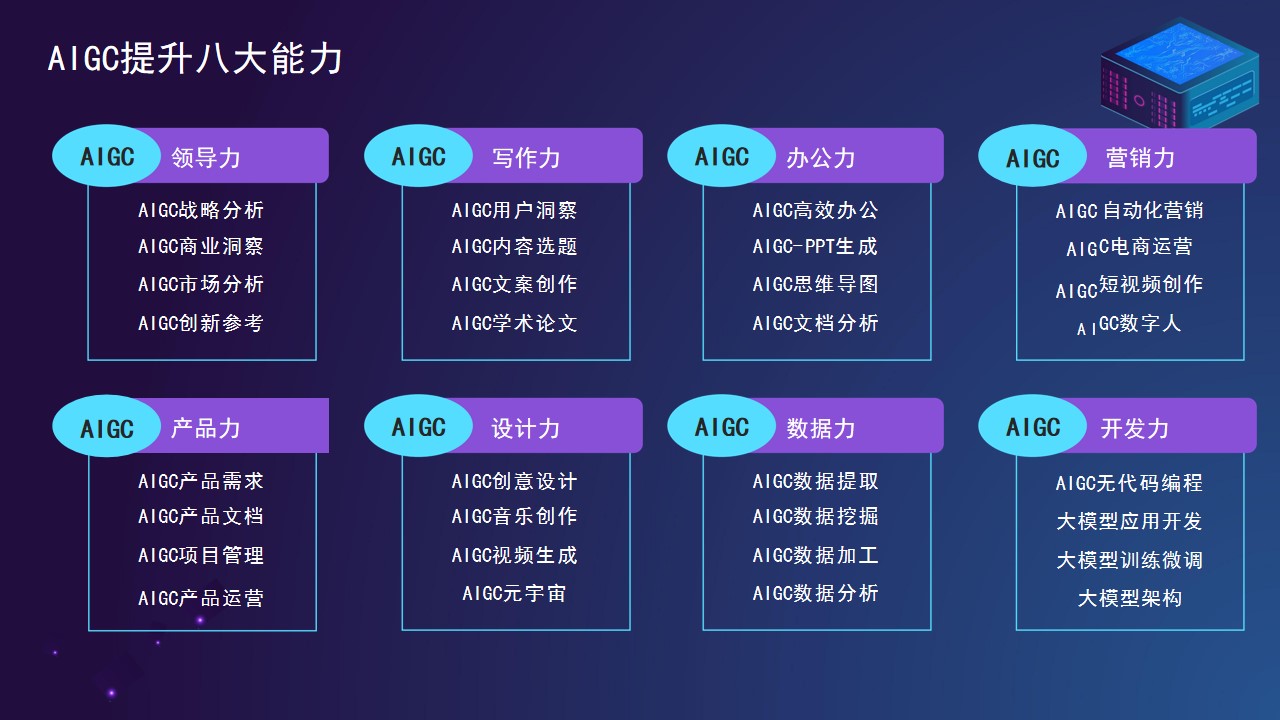 AIGC提升八大能力

AIGC 领导力
AIGC战略分析
AIGC商业洞察
AIGC市场分析
AIGC创新参考

AIGC 写作力
AIGC用户洞察
AIGC内容选题
AIGC文案创作
AIGC学术论文

AIGC 办公力
AIGC高效办公
AIGC-PPT生成
AIGC思维导图
AIGC文档分析

AIGC 营销力
AIGC自动化营销
AIGC电商运营
AIGC短视频创作
AIGC数字人

AIGC 产品力
AIGC产品需求
AIGC产品文档
AIGC项目管理
AIGC产品运营

AIGC 设计力
AIGC创意设计
AIGC音乐创作
AIGC视频生成
AIGC元宇宙

AIGC 数据力
AIGC数据提取
AIGC数据挖掘
AIGC数据加工
AIGC数据分析

AIGC 开发力
AIGC无代码编程
大模型应用开发
大模型训练微调
大模型架构